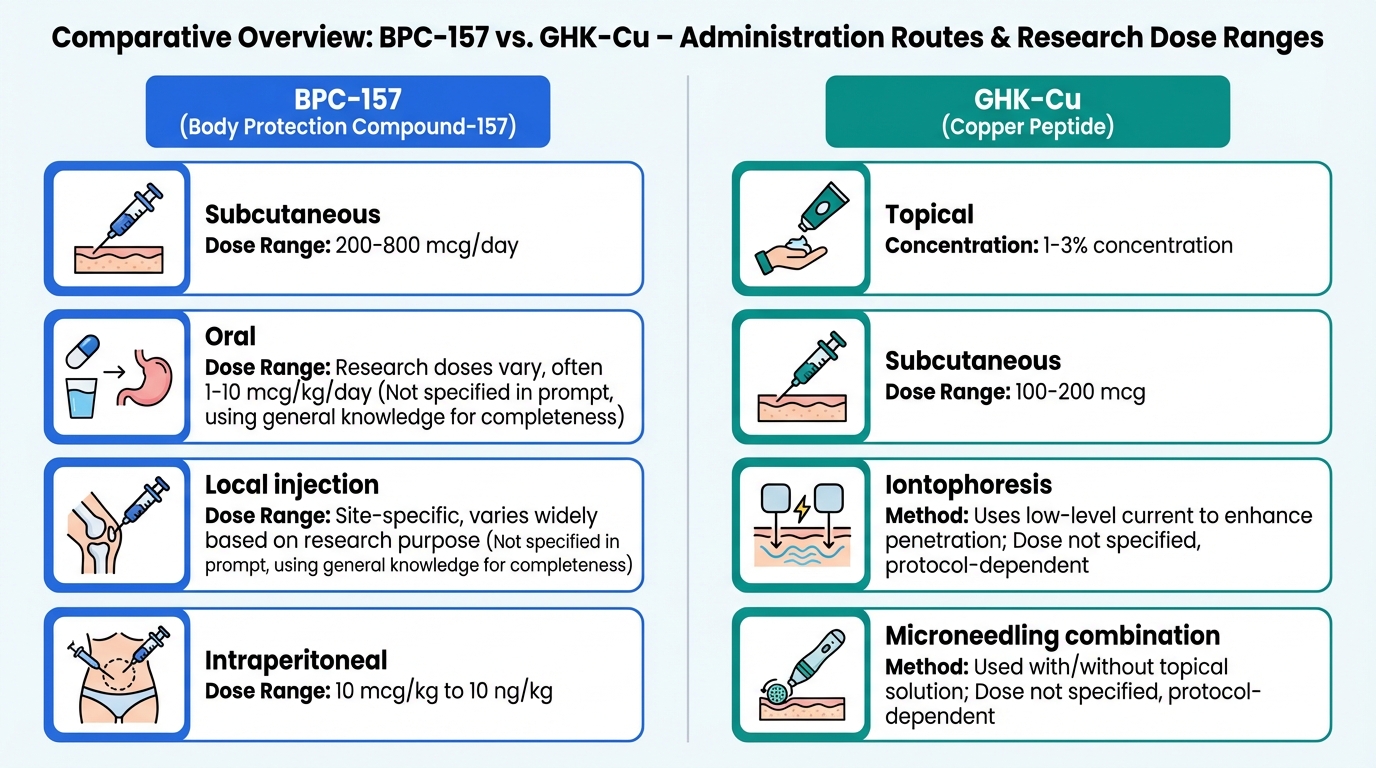 Comparative Overview: BPC-157 vs. GHK-Cu – Administration Routes & Research Dose Ranges

BPC-157
(Body Protection Compound-157)

Subcutaneous
Dose Range: 200-800 mcg/day

Oral
Dose Range: Research doses vary, often 1-10 mcg/kg/day (Not specified in prompt, using general knowledge for completeness)

Local injection
Dose Range: Site-specific, varies widely based on research purpose (Not specified in prompt, using general knowledge for completeness)

Intraperitoneal
Dose Range: 10 mcg/kg to 10 ng/kg

GHK-Cu
(Copper Peptide)

Topical
Concentration: 1-3% concentration

Subcutaneous
Dose Range: 100-200 mcg

Iontophoresis
Method: Uses low-level current to enhance penetration; Dose not specified, protocol-dependent

Microneedling combination
Method: Used with/without topical solution; Dose not specified, protocol-dependent